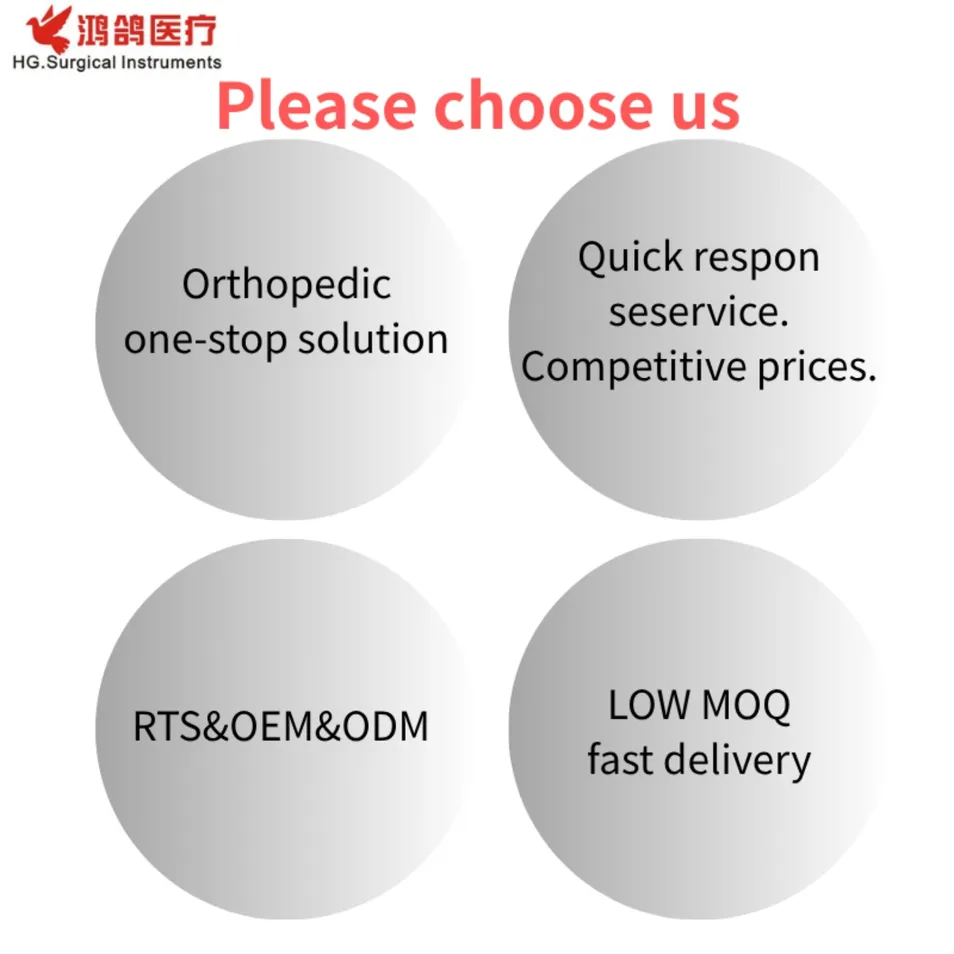 鸿鹄医疗
HG.Surgical Instruments

Please choose us

Orthopedic one-stop solution

Quick respon seservice. Competitive prices.

RTS&OEM&ODM

LOW MOQ fast delivery